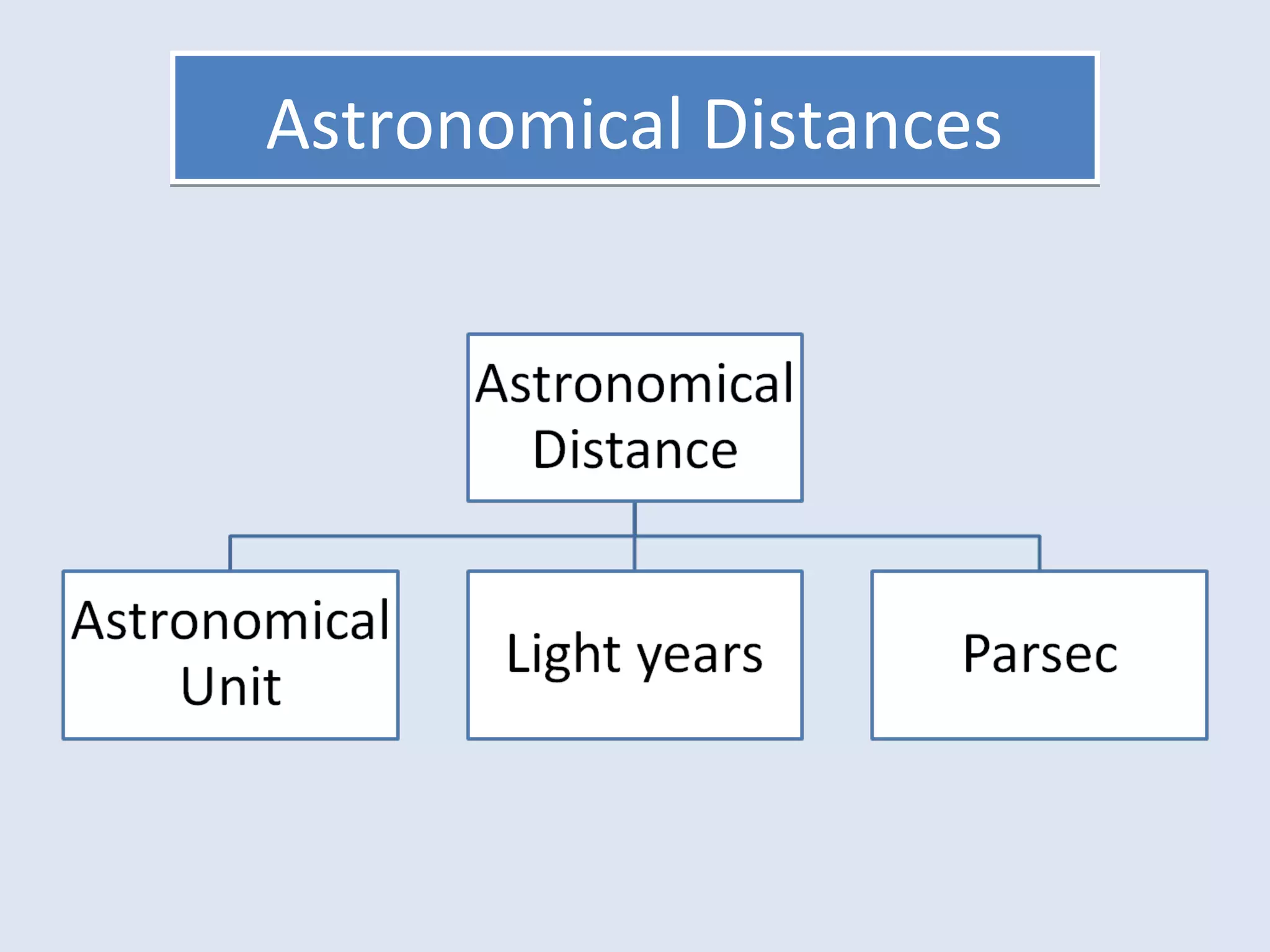 Astronomical Distances

Astronomical Distance

Astronomical Unit

Light years

Parsec